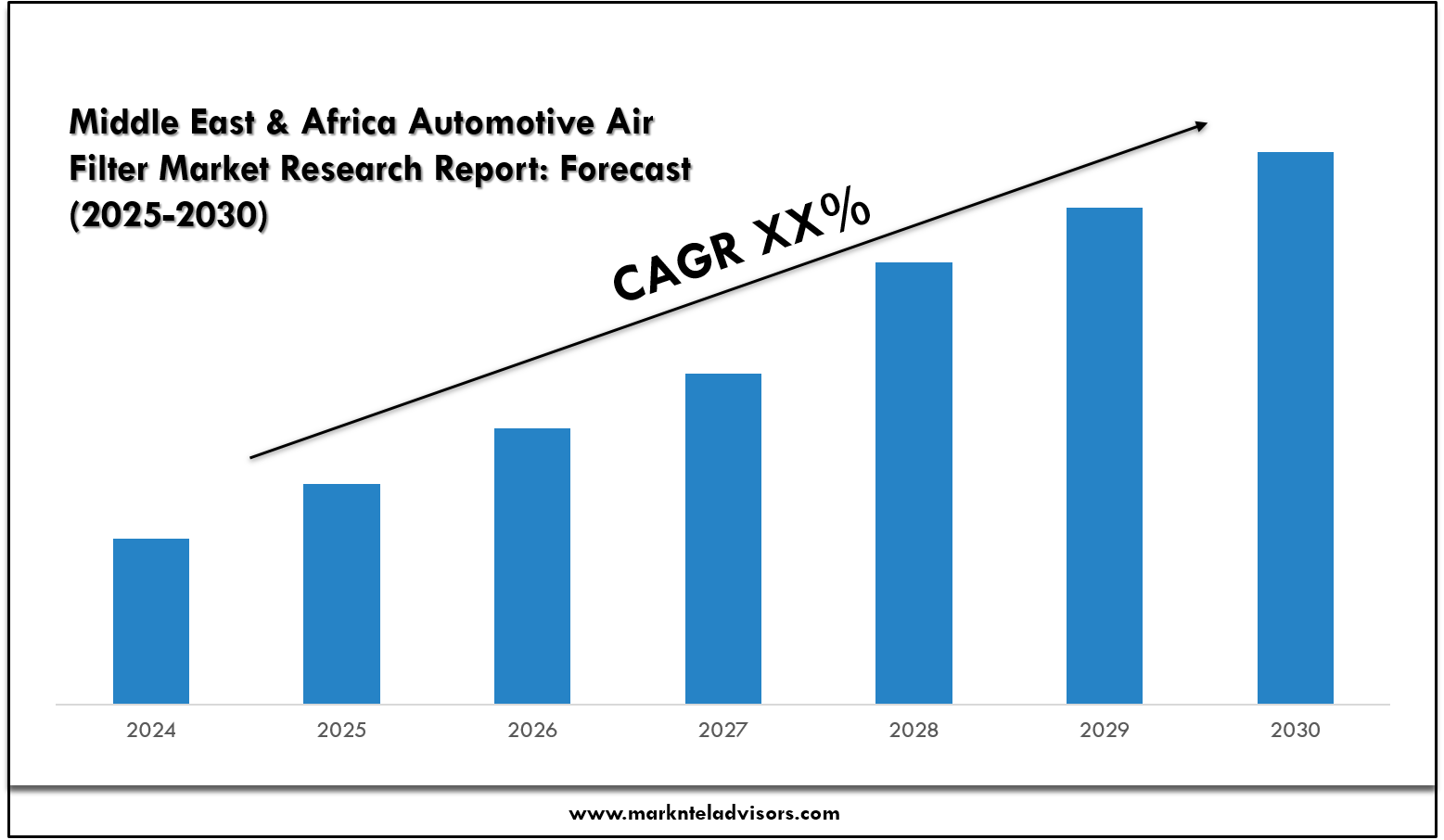 Middle East & Africa Automotive Air Filter Market Research Report: Forecast (2025-2030)

CAGR XX%

2024
2025
2026
2027
2028
2029
2030

www.marknteladvisors.com